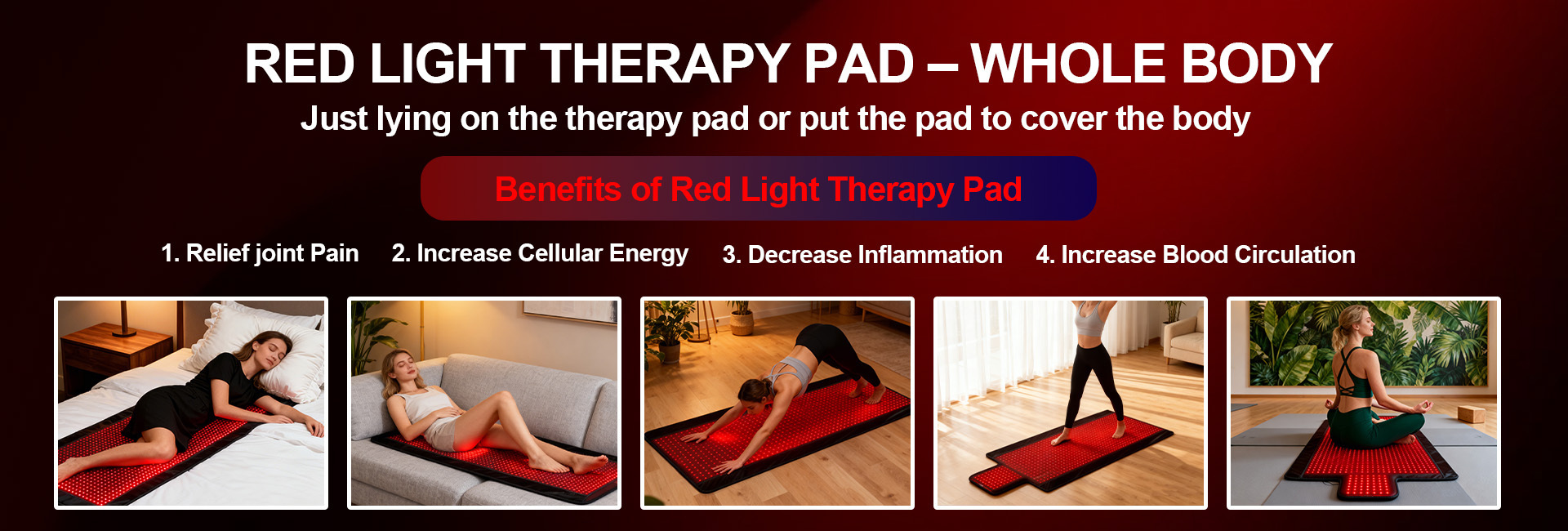 RED LIGHT THERAPY PAD – WHOLE BODY

Just lying on the therapy pad or put the pad to cover the body

Benefits of Red Light Therapy Pad

1. Relief joint Pain 2. Increase Cellular Energy 3. Decrease Inflammation 4. Increase Blood Circulation